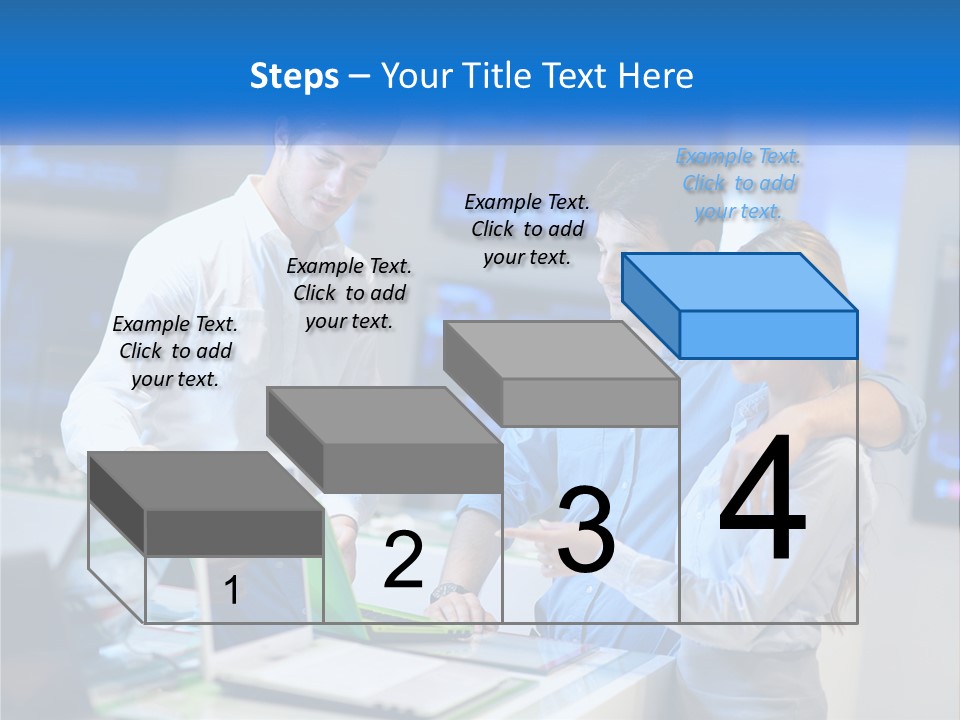 Steps – Your Title Text Here

Example Text. Click to add your text.

Example Text. Click to add your text.

Example Text. Click to add your text.

Example Text. Click to add your text.

1

2

3

4